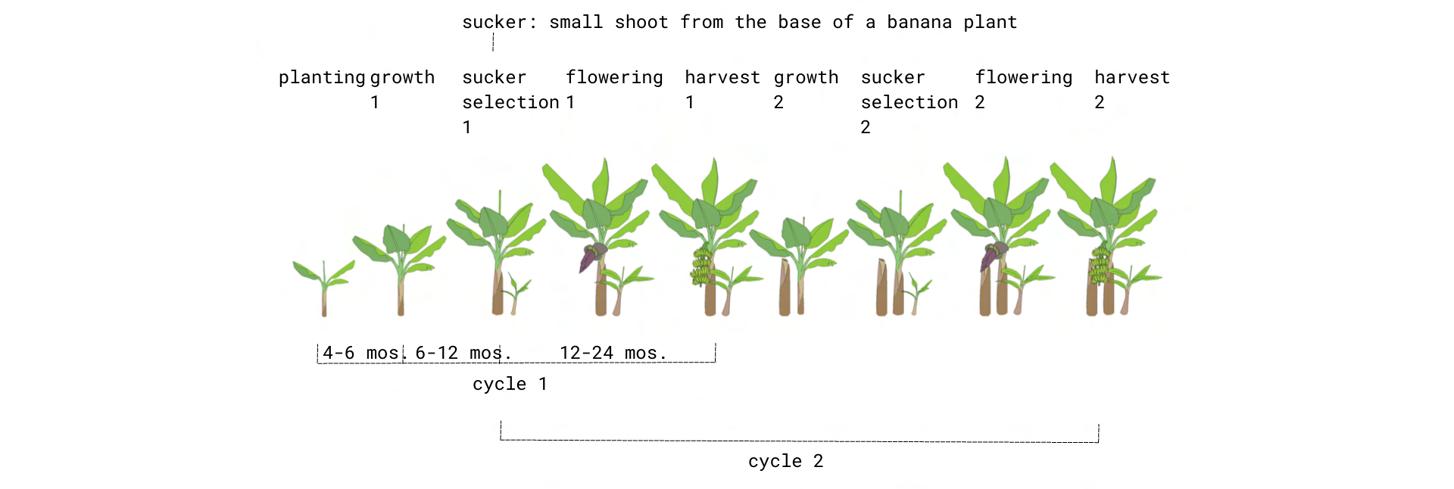 sucker: small shoot from the base of a banana plant

planting growth 1 sucker selection 1 flowering 1 harvest 1 growth 2 sucker selection 2 flowering 2 harvest 2

4-6 mos. 6-12 mos. 12-24 mos.

cycle 1

cycle 2